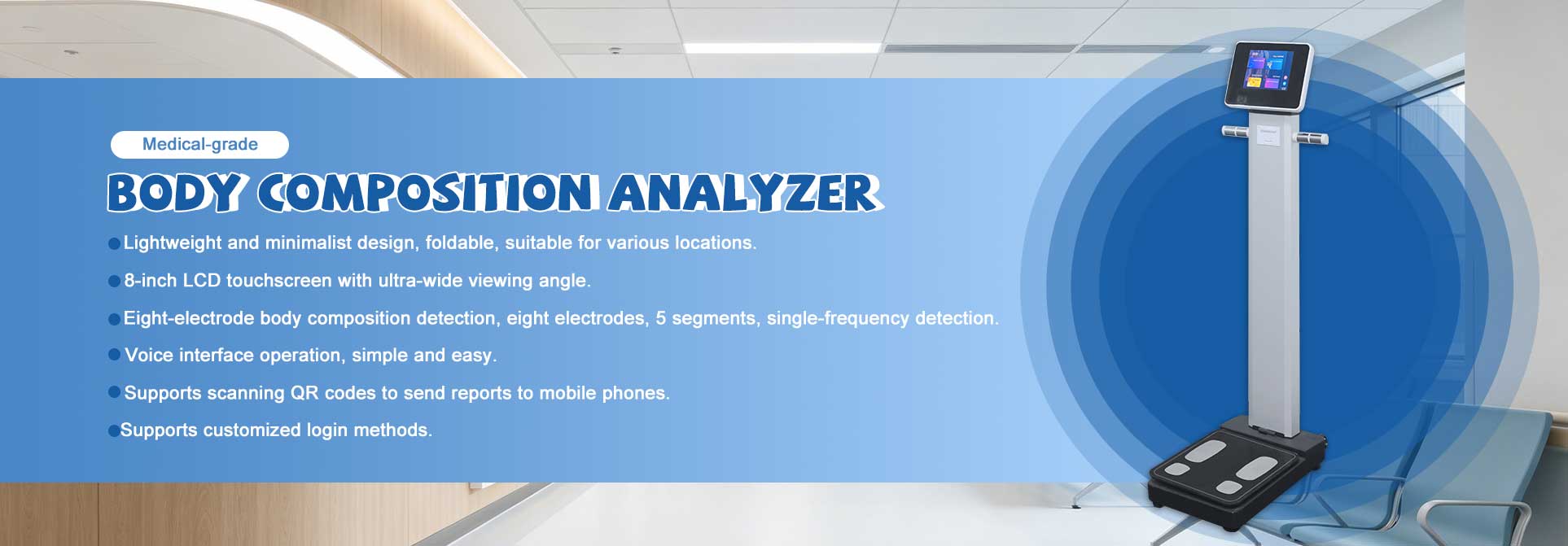 Medical-grade

BODY COMPOSITION ANALYZER

• Lightweight and minimalist design, foldable, suitable for various locations.

• 8-inch LCD touchscreen with ultra-wide viewing angle.

• Eight-electrode body composition detection, eight electrodes, 5 segments, single-frequency detection.

• Voice interface operation, simple and easy.

• Supports scanning QR codes to send reports to mobile phones.

• Supports customized login methods.